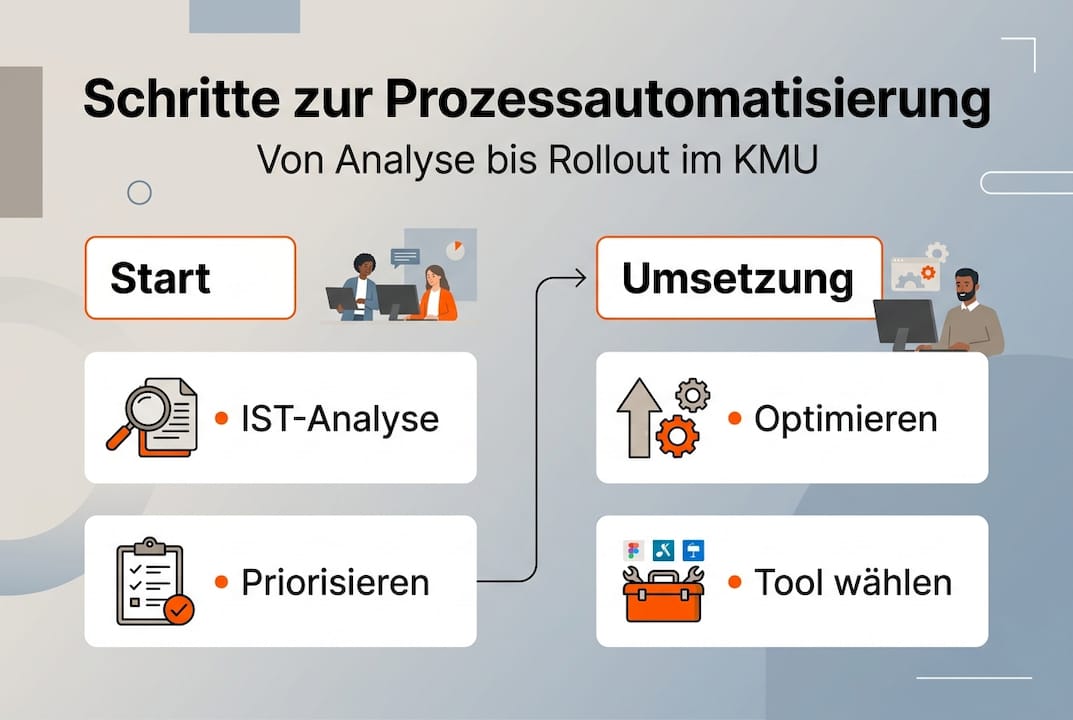 Schritte zur Prozessautomatisierung

Von Analyse bis Rollout im KMU

Start

• IST-Analyse

• Priorisieren

Umsetzung

• Optimieren

• Tool wählen